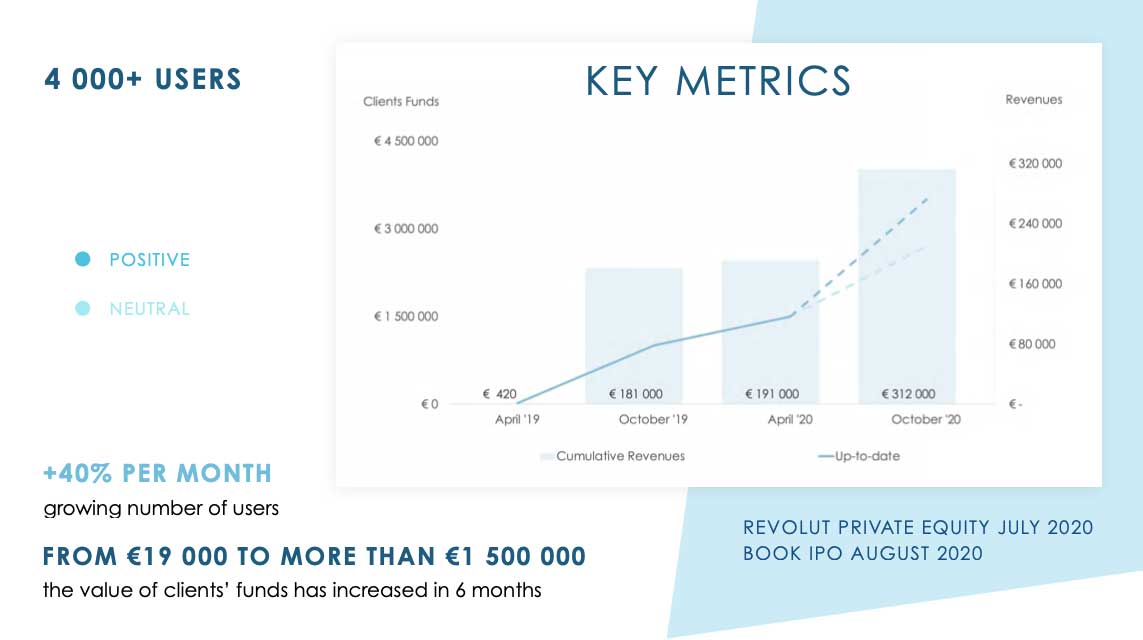 4 000+ USERS

POSITIVE

NEUTRAL

KEY METRICS

Clients Funds

Revenues

€ 4 500 000
€ 3 000 000
€ 1 500 000
€ 0

€ 320 000
€ 240 000
€ 160 000
€ 80 000
€ -

€ 420
€ 181 000
€ 191 000
€ 312 000

April '19
October '19
April '20
October '20

Cumulative Revenues
Up-to-date

+40% PER MONTH
growing number of users

FROM €19 000 TO MORE THAN €1 500 000
the value of clients' funds has increased in 6 months

REVOLUT PRIVATE EQUITY JULY 2020
BOOK IPO AUGUST 2020